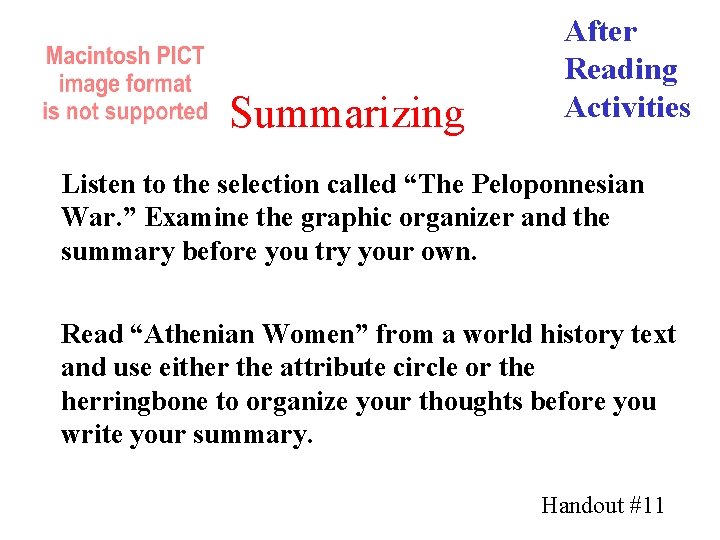 Macintosh PICT image format is not supported

Summarizing

After Reading Activities

Listen to the selection called “The Peloponnesian War.” Examine the graphic organizer and the summary before you try your own.

Read “Athenian Women” from a world history text and use either the attribute circle or the herringbone to organize your thoughts before you write your summary.

Handout #11